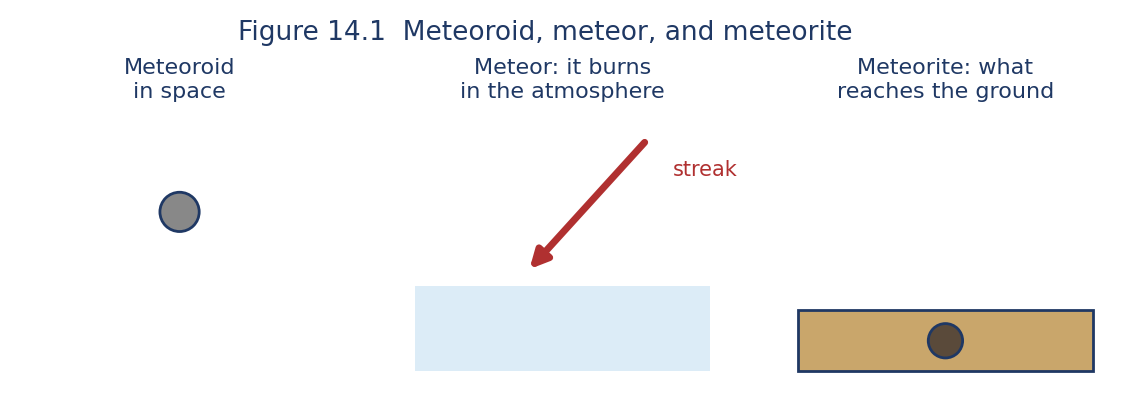 Figure 14.1 Meteoroid, meteor, and meteorite

Meteoroid in space

Meteor: it burns in the atmosphere

streak

Meteorite: what reaches the ground